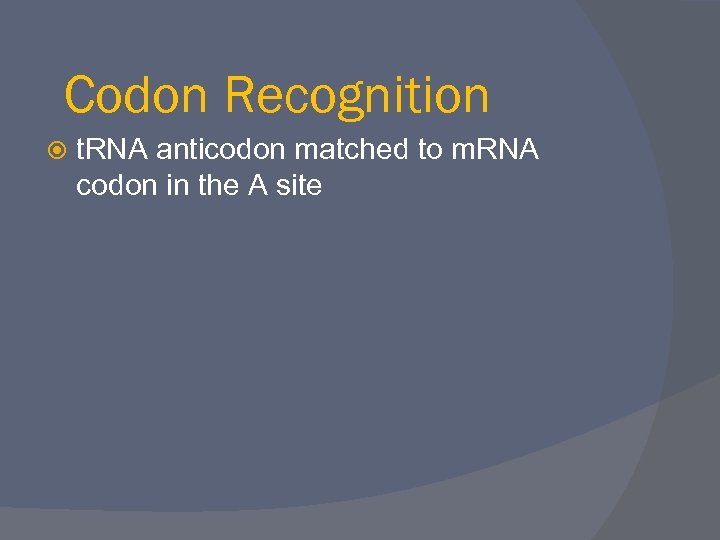 Codon Recognition

tRNA anticodon matched to mRNA codon in the A site